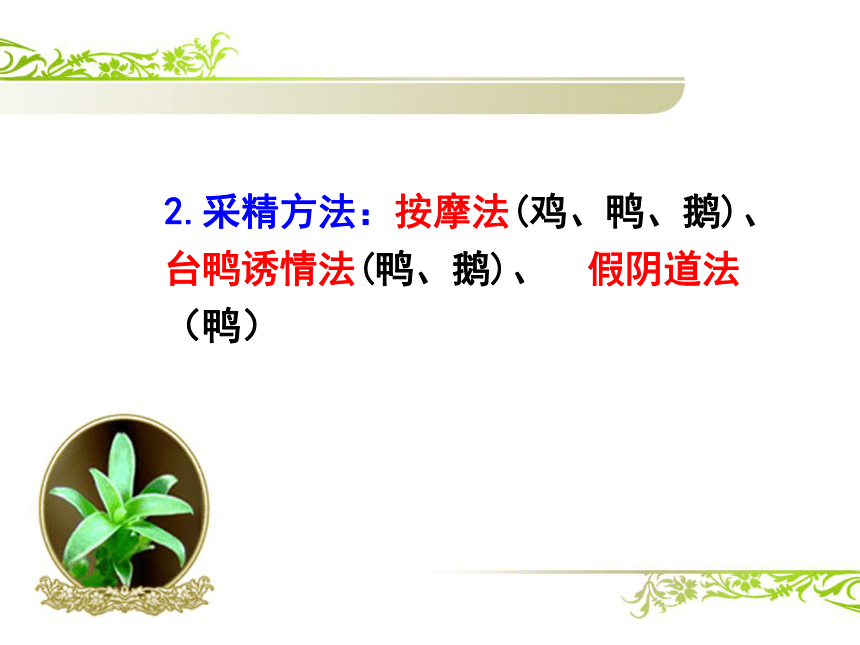 2.采精方法：按摩法(鸡、鸭、鹅)、台鸭诱情法(鸭、鹅)、　假阴道法（鸭）